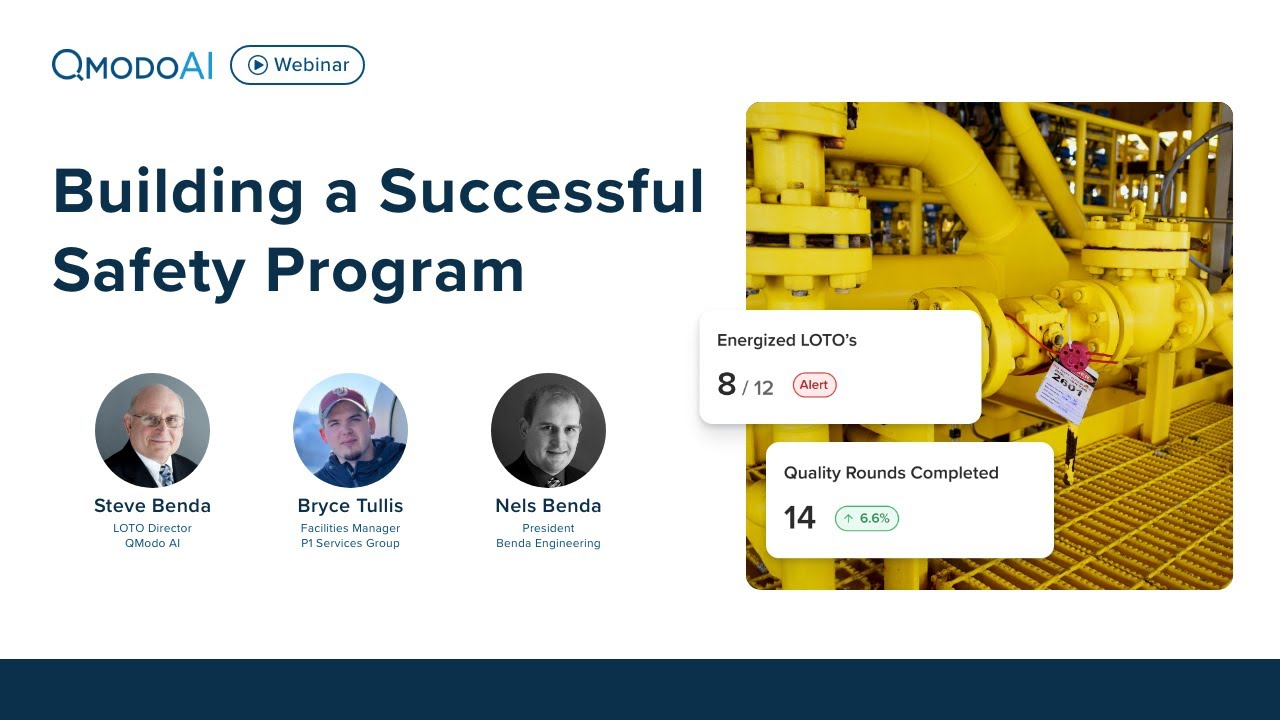 QMODOAI Webinar

Building a Successful Safety Program

Steve Benda
LOTO Director
QModo AI

Bryce Tullis
Facilities Manager
P1 Services Group

Nels Benda
President
Benda Engineering

Energized LOTO's
8 / 12 Alert

Quality Rounds Completed
14 ↑ 6.6%

2601